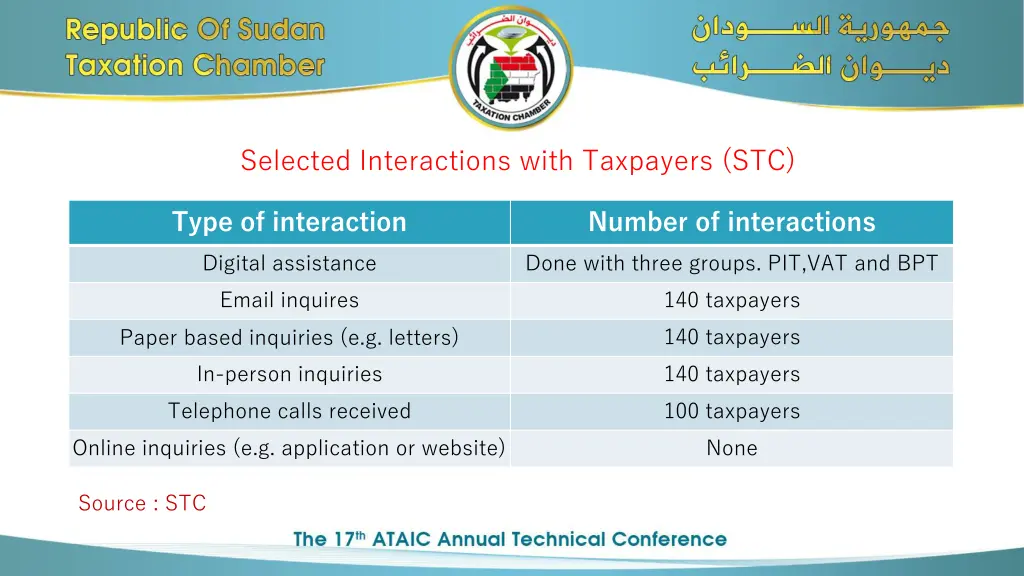 Republic Of Sudan
Taxation Chamber

ديوان الضرائب

TAXATION CHAMBER

جمهورية السودان
ديوان الضرائب

Selected Interactions with Taxpayers (STC)

| Type of interaction | Number of interactions |
|---|---|
| Digital assistance | Done with three groups. PIT,VAT and BPT |
| Email inquires | 140 taxpayers |
| Paper based inquiries (e.g. letters) | 140 taxpayers |
| In-person inquiries | 140 taxpayers |
| Telephone calls received | 100 taxpayers |
| Online inquiries (e.g. application or website) | None |

Source : STC

The 17$^{th}$ ATAIC Annual Technical Conference